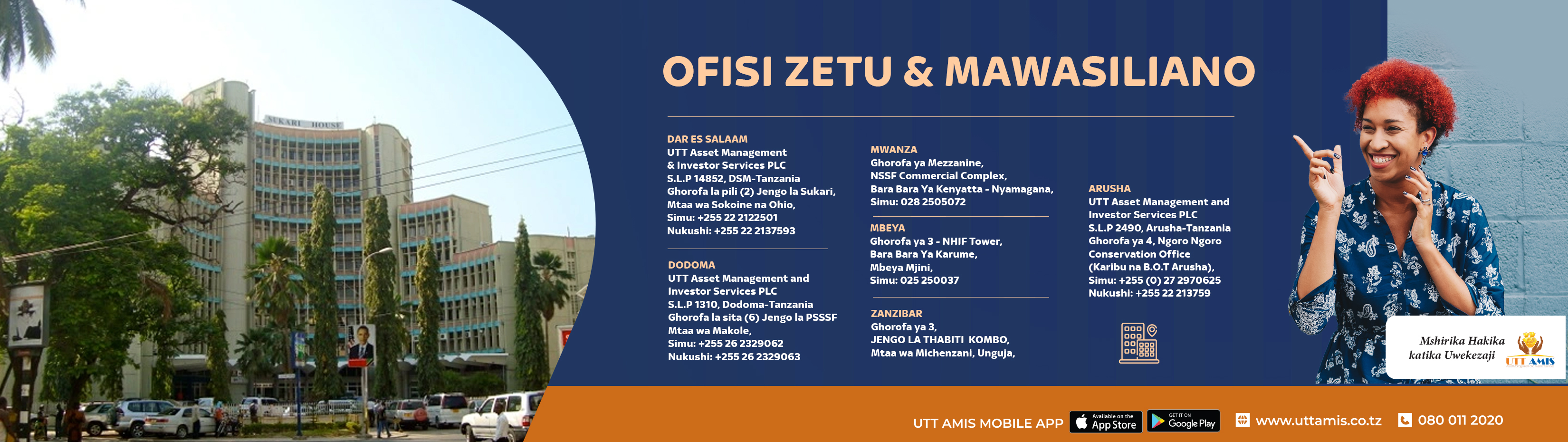 SUKARI HOUSE

OFISI ZETU & MAWASILIANO

DAR ES SALAAM
UTT Asset Management & Investor Services PLC
S.L.P 14852, DSM-Tanzania
Ghorofa la pili (2) Jengo la Sukari,
Mtaa wa Sokoine na Ohio,
Simu: +255 22 2122501
Nukushi: +255 22 2137593

DODOMA
UTT Asset Management and Investor Services PLC
S.L.P 1310, Dodoma-Tanzania
Ghorofa la sita (6) Jengo la PSSSF
Mtaa wa Makole,
Simu: +255 26 2329062
Nukushi: +255 26 2329063

MWANZA
Ghorofa ya Mezzanine,
NSSF Commercial Complex,
Bara Bara Ya Kenyatta - Nyamagana,
Simu: 028 2505072

MBEYA
Ghorofa ya 3 - NHIF Tower,
Bara Bara Ya Karume,
Mbeya Mjini,
Simu: 025 250037

ZANZIBAR
Ghorofa ya 3,
JENGO LA THABITI KOMBO,
Mtaa wa Michenzani, Unguja,

ARUSHA
UTT Asset Management and Investor Services PLC
S.L.P 2490, Arusha-Tanzania
Ghorofa ya 4, Ngoro Ngoro Conservation Office
(Karibu na B.O.T Arusha),
Simu: +255 (0) 27 2970625
Nukushi: +255 22 213759

Mshirika Hakika katika Uwekezaji
UTT AMIS

UTT AMIS MOBILE APP
Available on the App Store
GET IT ON Google Play
www.uttamis.co.tz
080 011 2020